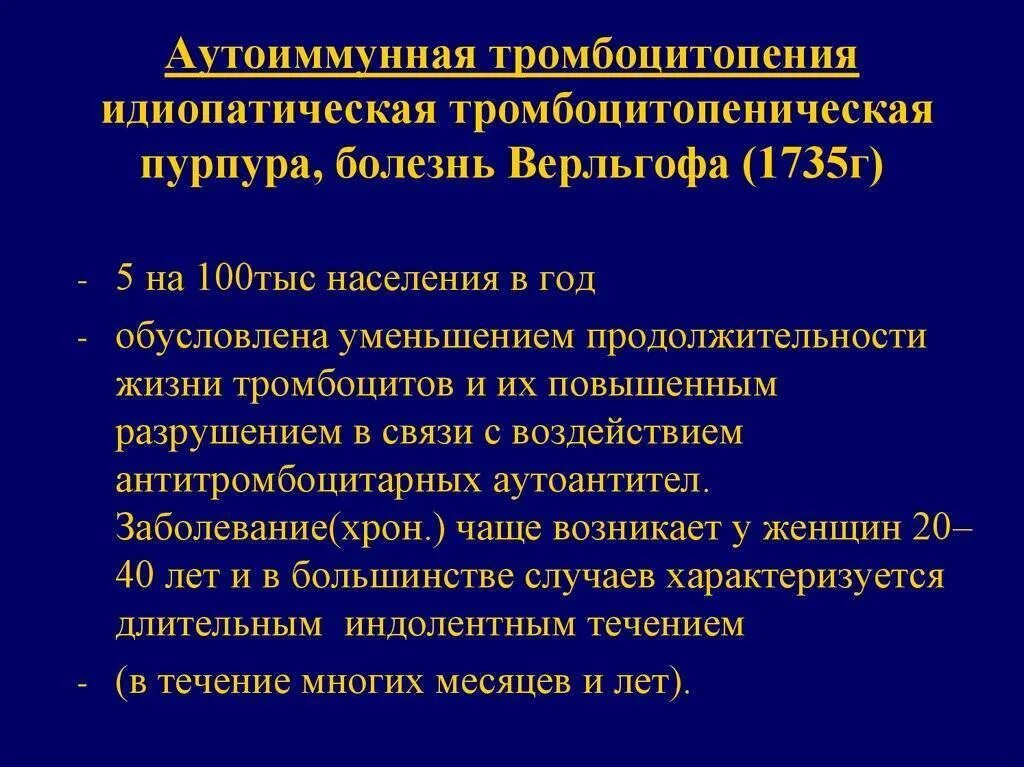 Аутоиммунная тромбоцитопения идиопатическая тромбоцитопеническая пурпура, болезнь Верльгофа (1735г)

- 5 на 100тыс населения в год
- обусловлена уменьшением продолжительности жизни тромбоцитов и их повышенным разрушением в связи с воздействием антитромбоцитарных аутоантител. Заболевание(хрон.) чаще возникает у женщин 20–40 лет и в большинстве случаев характеризуется длительным индолентным течением
- (в течение многих месяцев и лет).